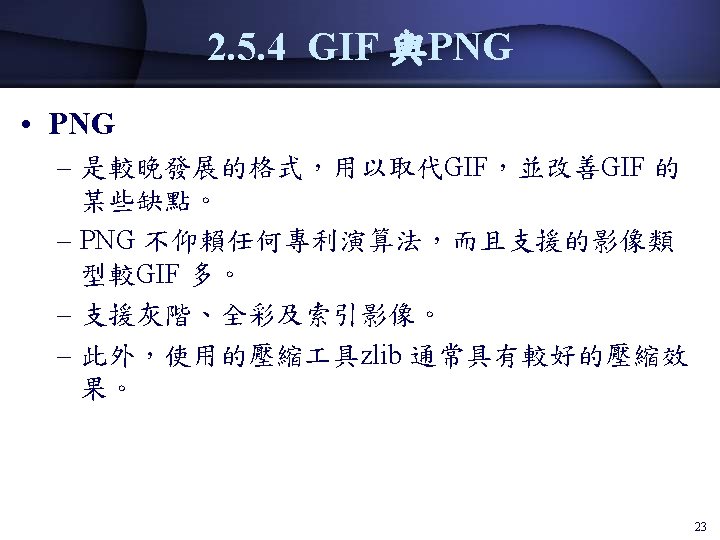 2.5.4 GIF 與PNG

• PNG

– 是較晚發展的格式，用以取代GIF，並改善GIF 的某些缺點。

– PNG 不仰賴任何專利演算法，而且支援的影像類型較GIF 多。

– 支援灰階、全彩及索引影像。

– 此外，使用的壓縮工具zlib 通常具有較好的壓縮效果。

23